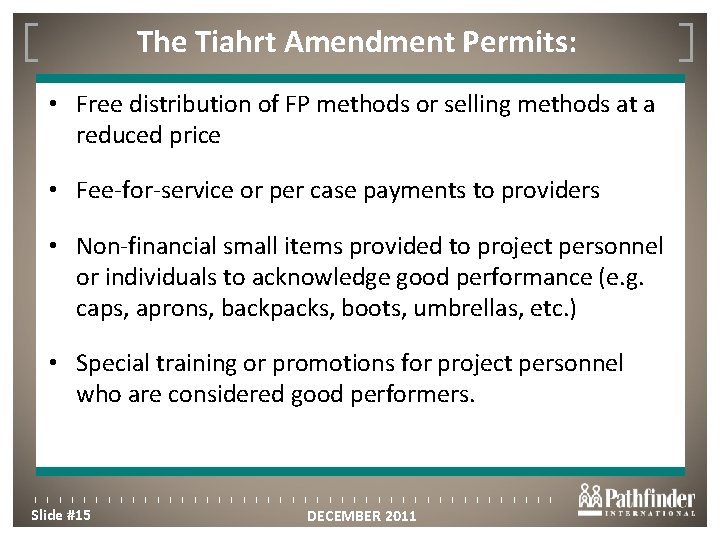 The Tiahrt Amendment Permits:

• Free distribution of FP methods or selling methods at a reduced price

• Fee-for-service or per case payments to providers

• Non-financial small items provided to project personnel or individuals to acknowledge good performance (e.g. caps, aprons, backpacks, boots, umbrellas, etc.)

• Special training or promotions for project personnel who are considered good performers.

Slide #15

DECEMBER 2011

Pathfinder INTERNATIONAL